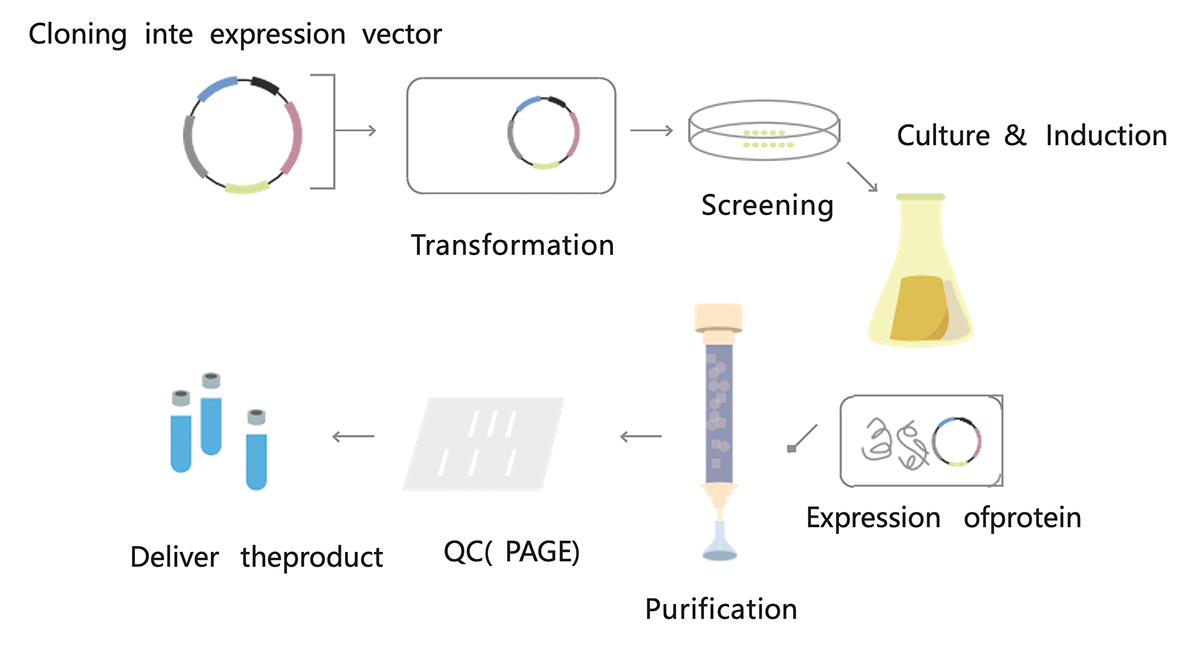 Cloning inte expression vector

Transformation

Screening

Culture & Induction

Expression ofprotein

Purification

QC( PAGE)

Deliver theproduct